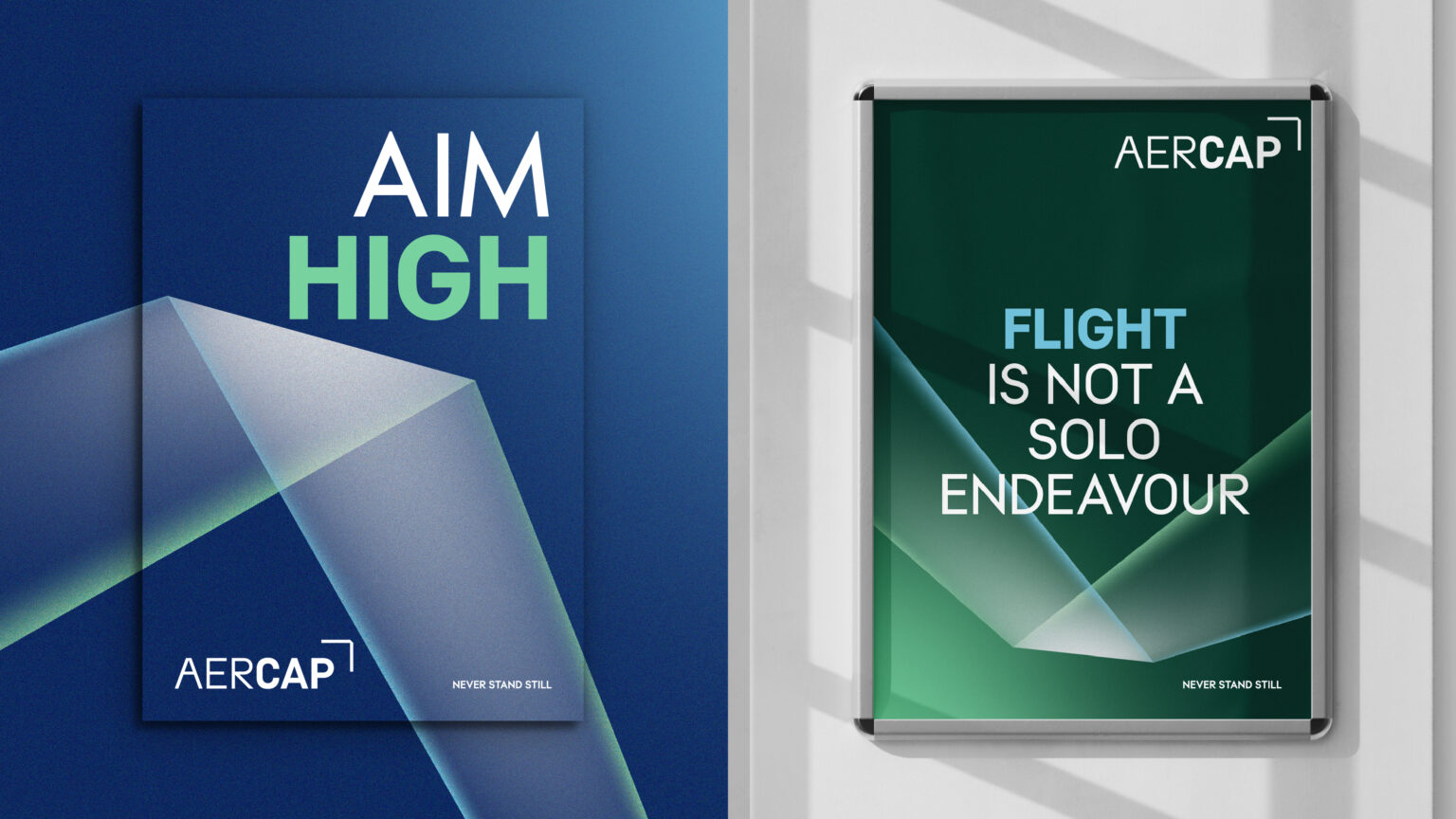 AIM
HIGH

AERCAP

NEVER STAND STILL

AERCAP

FLIGHT
IS NOT A
SOLO
ENDEAVOUR

NEVER STAND STILL